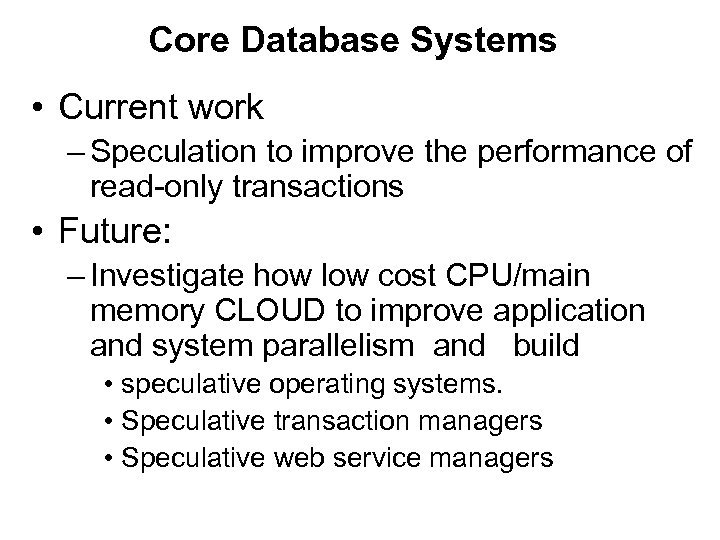 Core Database Systems

• Current work
– Speculation to improve the performance of read-only transactions
• Future:
– Investigate how low cost CPU/main memory CLOUD to improve application and system parallelism and build
• speculative operating systems.
• Speculative transaction managers
• Speculative web service managers